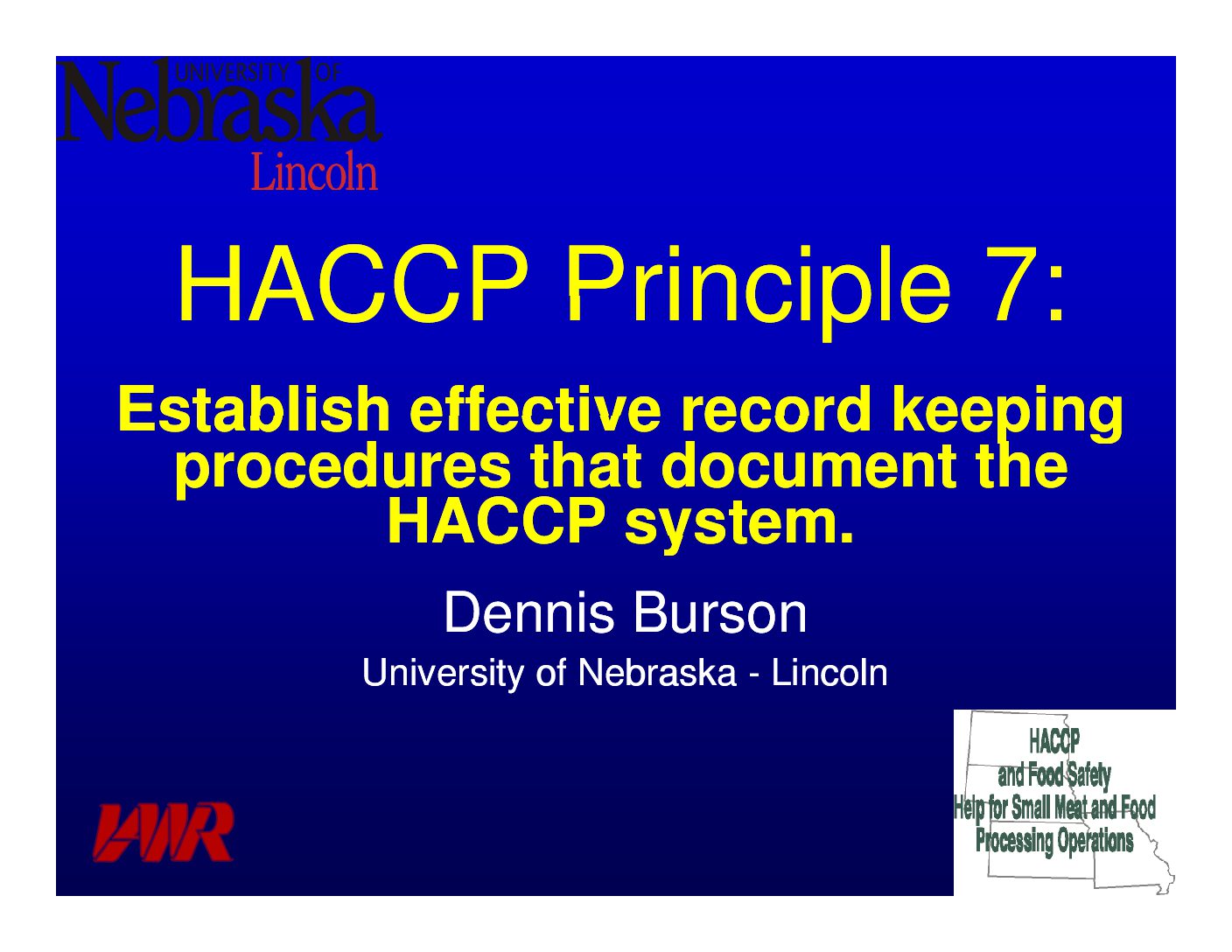 UNIVERSITY OF
Nebraska
Lincoln

HACCP Principle 7:

Establish effective record keeping procedures that document the HACCP system.

Dennis Burson

University of Nebraska - Lincoln

IANR

HACCP
and Food Safety
Help for Small Meat and Food Processing Operations